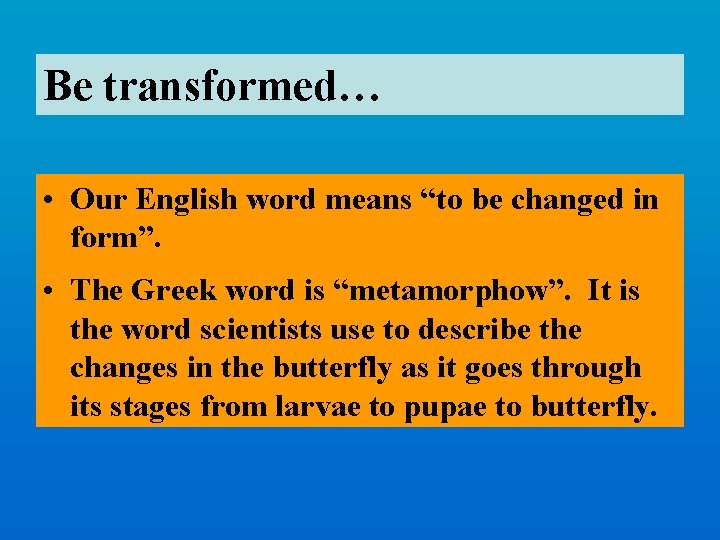 Be transformed…

• Our English word means “to be changed in form”.

• The Greek word is “metamorphow”. It is the word scientists use to describe the changes in the butterfly as it goes through its stages from larvae to pupae to butterfly.